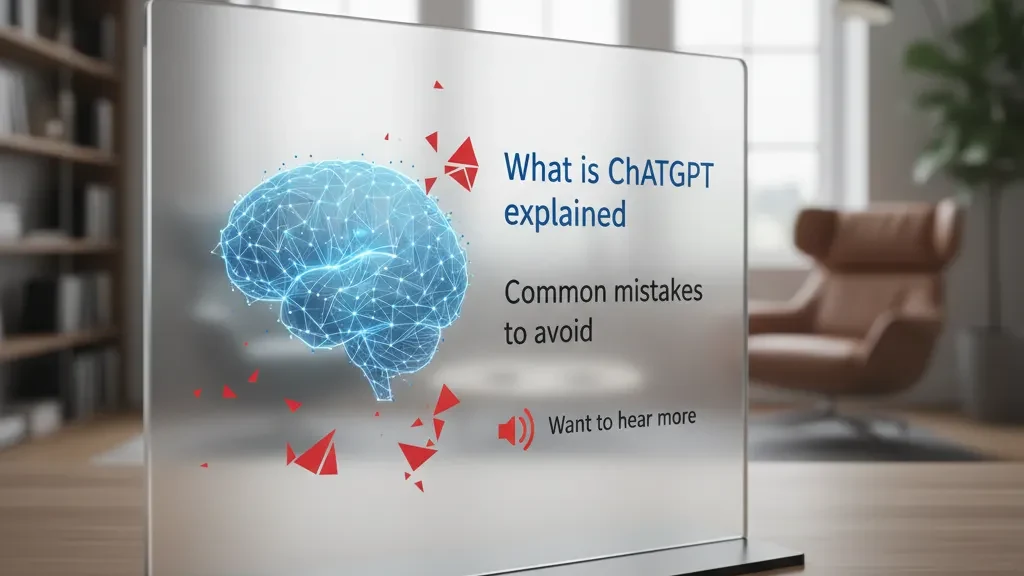 What is ChATGPT explained

Common mistakes to avoid

Want to hear more